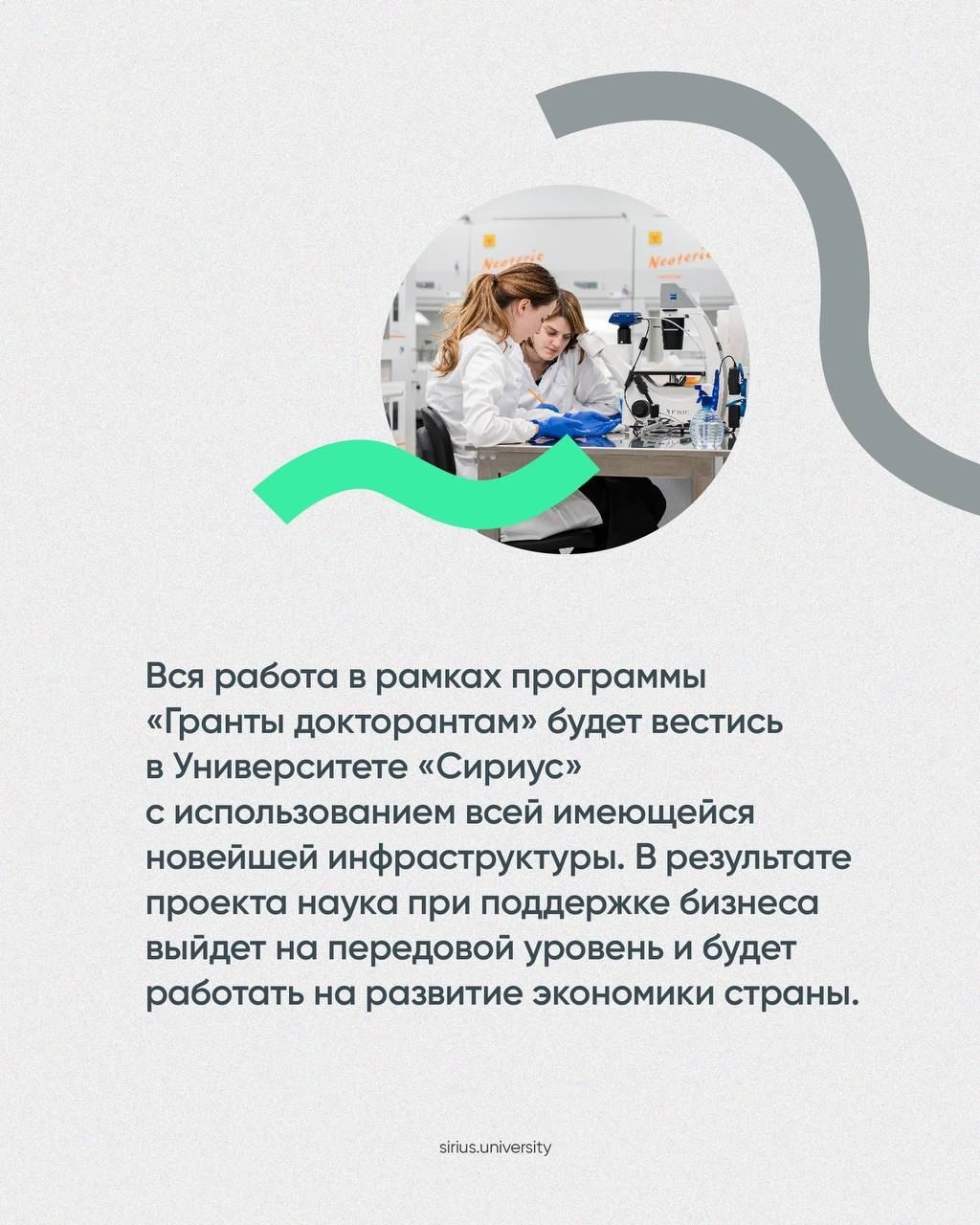 Neoteric

Neoteric

Вся работа в рамках программы «Гранты докторантам» будет вестись в Университете «Сириус» с использованием всей имеющейся новейшей инфраструктуры. В результате проекта наука при поддержке бизнеса выйдет на передовой уровень и будет работать на развитие экономики страны.

sirius.university